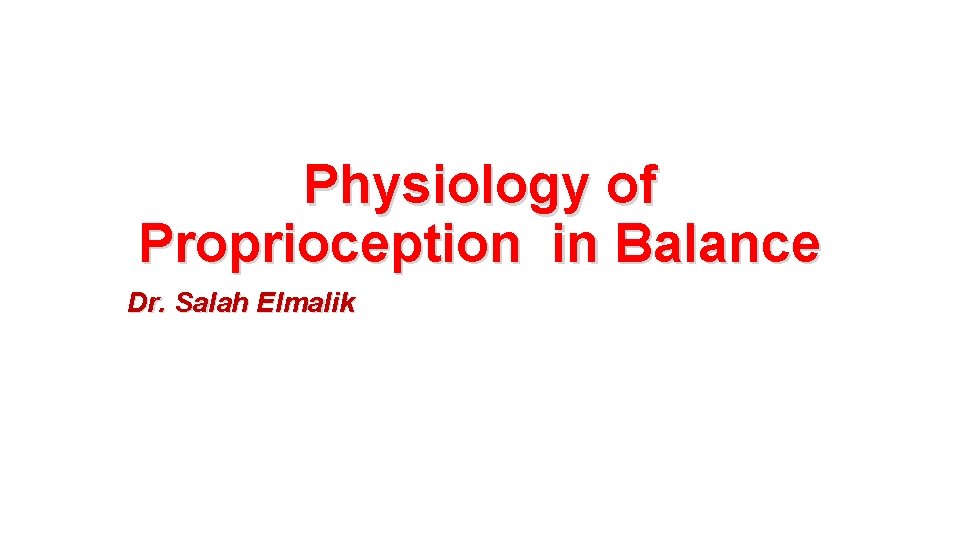 Physiology of Proprioception in Balance

Dr. Salah Elmalik